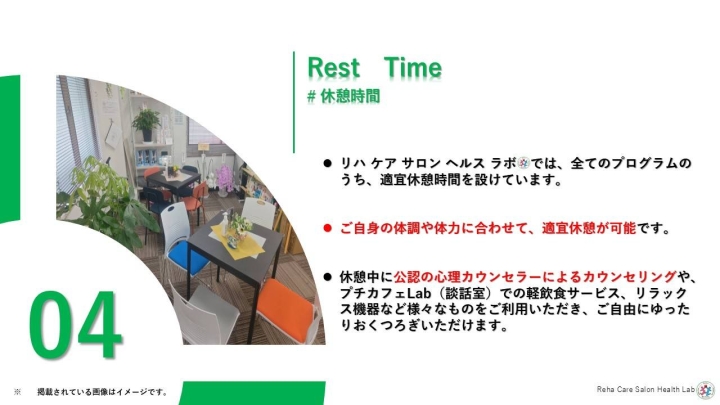 Rest Time
# 休憩時間

● リハ ケア サロン ヘルス ラボでは、全てのプログラムのうち、適宜休憩時間を設けています。

● ご自身の体調や体力に合わせて、適宜休憩が可能です。

● 休憩中に公認の心理カウンセラーによるカウンセリングや、プチカフェLab（談話室）での軽飲食サービス、リラックス機器など様々なものをご利用いただき、ご自由にゆったりおくつろぎいただけます。

04

※ 掲載されている画像はイメージです。

Reha Care Salon Health Lab